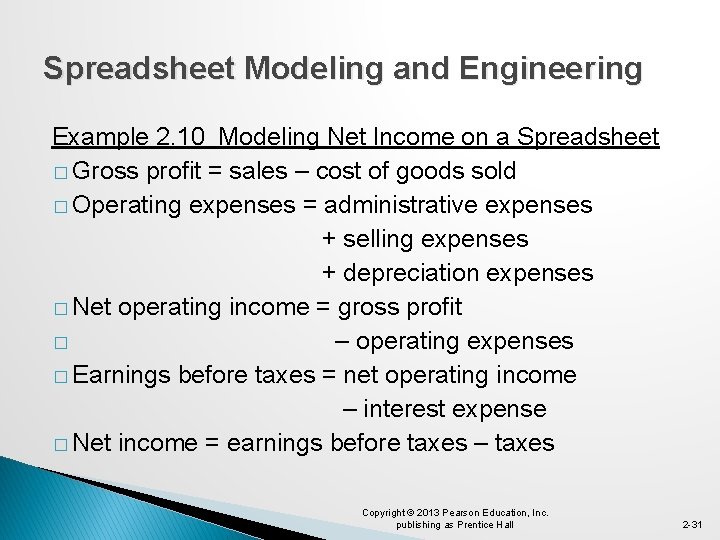 Spreadsheet Modeling and Engineering

Example 2.10 Modeling Net Income on a Spreadsheet

□ Gross profit = sales – cost of goods sold

□ Operating expenses = administrative expenses + selling expenses + depreciation expenses

□ Net operating income = gross profit

□ – operating expenses

□ Earnings before taxes = net operating income – interest expense

□ Net income = earnings before taxes – taxes

Copyright © 2013 Pearson Education, Inc. publishing as Prentice Hall

2-31